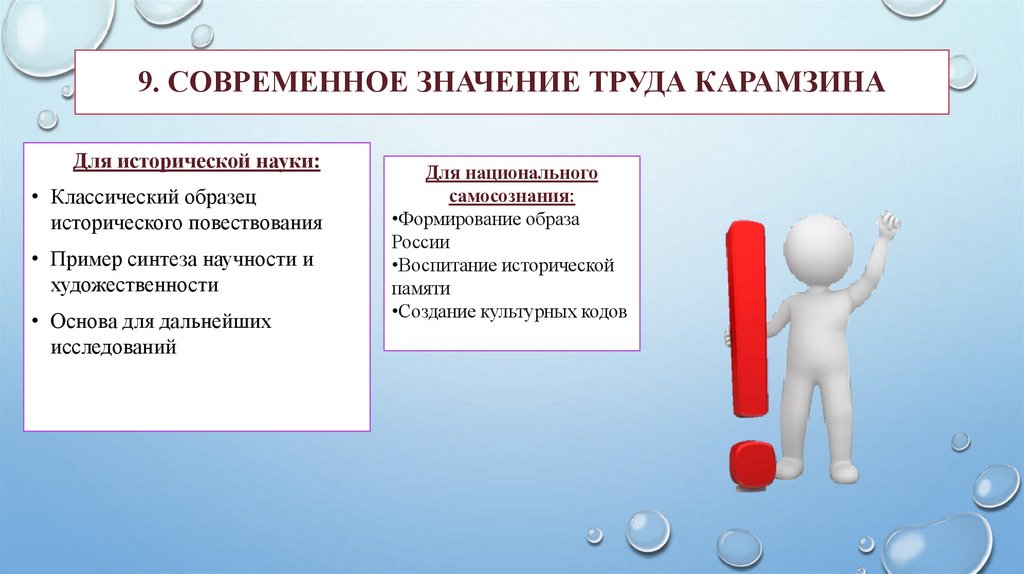 9. СОВРЕМЕННОЕ ЗНАЧЕНИЕ ТРУДА КАРАМЗИНА

Для исторической науки:

• Классический образец исторического повествования
• Пример синтеза научности и художественности
• Основа для дальнейших исследований

Для национального самосознания:

•Формирование образа России
•Воспитание исторической памяти
•Создание культурных кодов